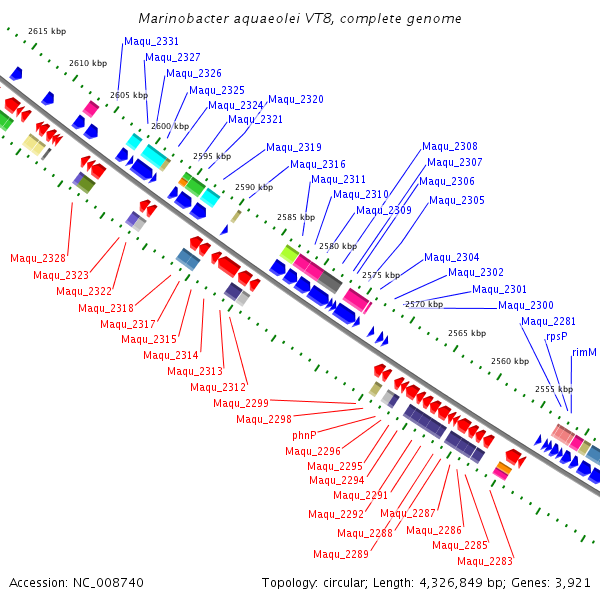 Marinobacter aquaeolei VT8, complete genome

2615 kbp
2610 kbp
2605 kbp
2600 kbp
2595 kbp
2590 kbp
2585 kbp
2580 kbp
2575 kbp
2570 kbp
2565 kbp
2560 kbp
2555 kbp

Maqu_2331
Maqu_2327
Maqu_2326
Maqu_2325
Maqu_2324
Maqu_2320
Maqu_2321
Maqu_2319
Maqu_2316
Maqu_2311
Maqu_2310
Maqu_2309
Maqu_2308
Maqu_2307
Maqu_2306
Maqu_2305
Maqu_2304
Maqu_2302
Maqu_2301
Maqu_2300
Maqu_2281
rpsP
rimM

Maqu_2328
Maqu_2323
Maqu_2322
Maqu_2318
Maqu_2317
Maqu_2315
Maqu_2314
Maqu_2313
Maqu_2312
Maqu_2299
Maqu_2298
phnP
Maqu_2296
Maqu_2295
Maqu_2294
Maqu_2291
Maqu_2292
Maqu_2287
Maqu_2288
Maqu_2286
Maqu_2289
Maqu_2285
Maqu_2283

Accession: NC_008740
Topology: circular; Length: 4,326,849 bp; Genes: 3,921